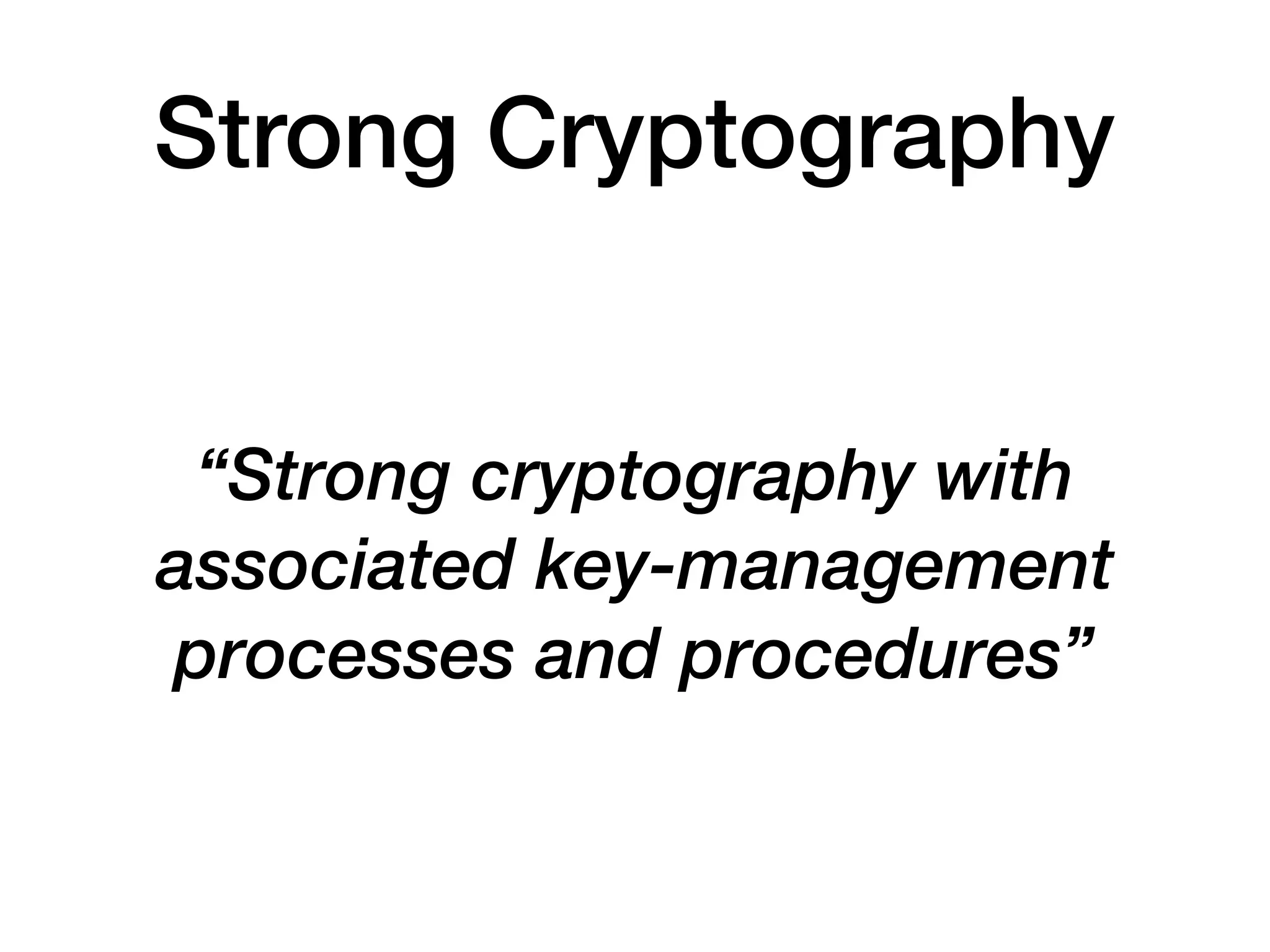 Strong Cryptography

“Strong cryptography with associated key-management processes and procedures”